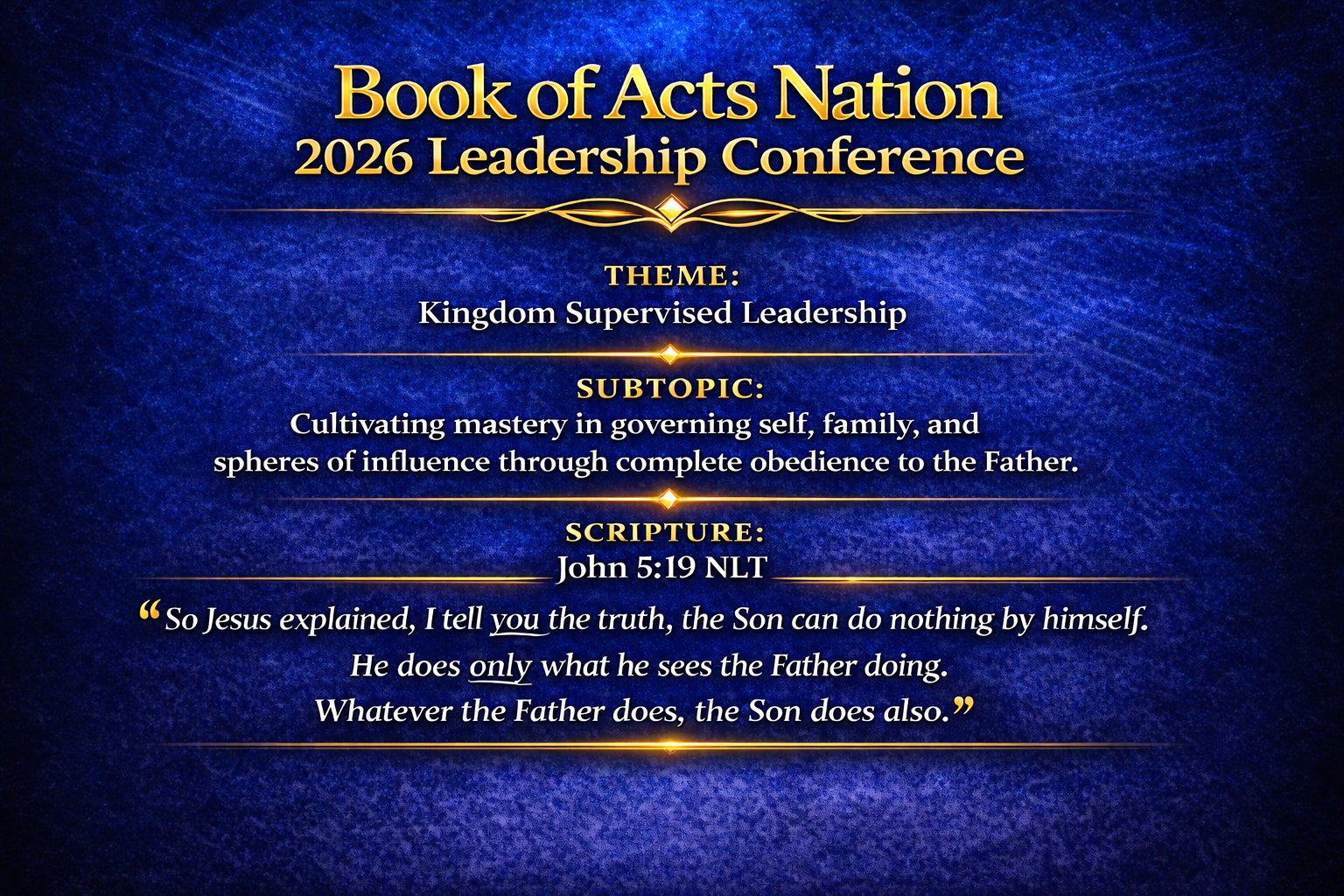 Book of Acts Nation
2026 Leadership Conference

THEME:
Kingdom Supervised Leadership

SUBTOPIC:
Cultivating mastery in governing self, family, and spheres of influence through complete obedience to the Father.

SCRIPTURE:
John 5:19 NLT

“So Jesus explained, I tell you the truth, the Son can do nothing by himself. He does only what he sees the Father doing. Whatever the Father does, the Son does also.”